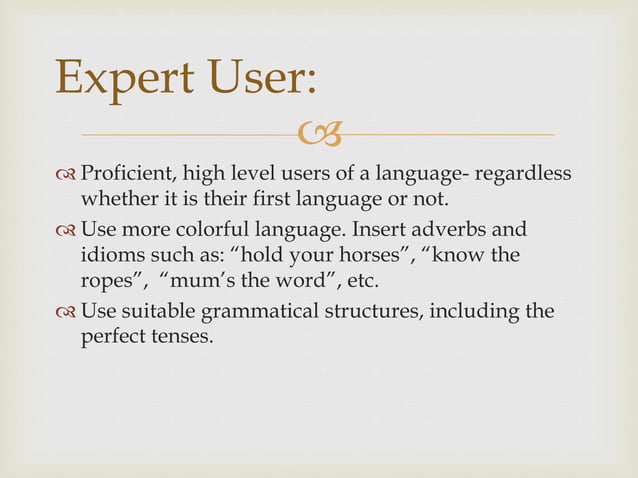 Expert User:

Proficient, high level users of a language- regardless whether it is their first language or not.

Use more colorful language. Insert adverbs and idioms such as: “hold your horses”, “know the ropes”, “mum’s the word”, etc.

Use suitable grammatical structures, including the perfect tenses.